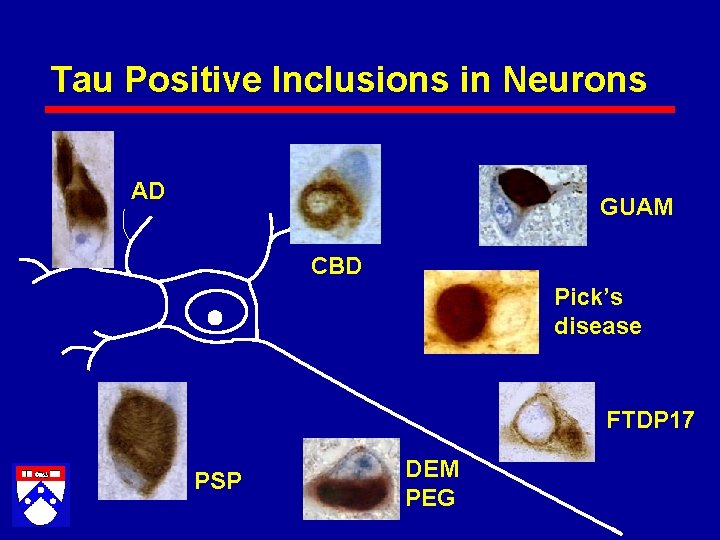 Tau Positive Inclusions in Neurons

AD

CBD

GUAM

Pick's disease

FTDP17

PSP

DEM PEG